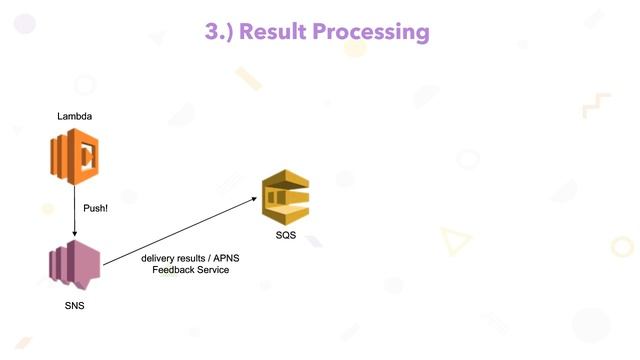 3.) Result Processing

Lambda

Push!

SNS

delivery results / APNS Feedback Service

SQS